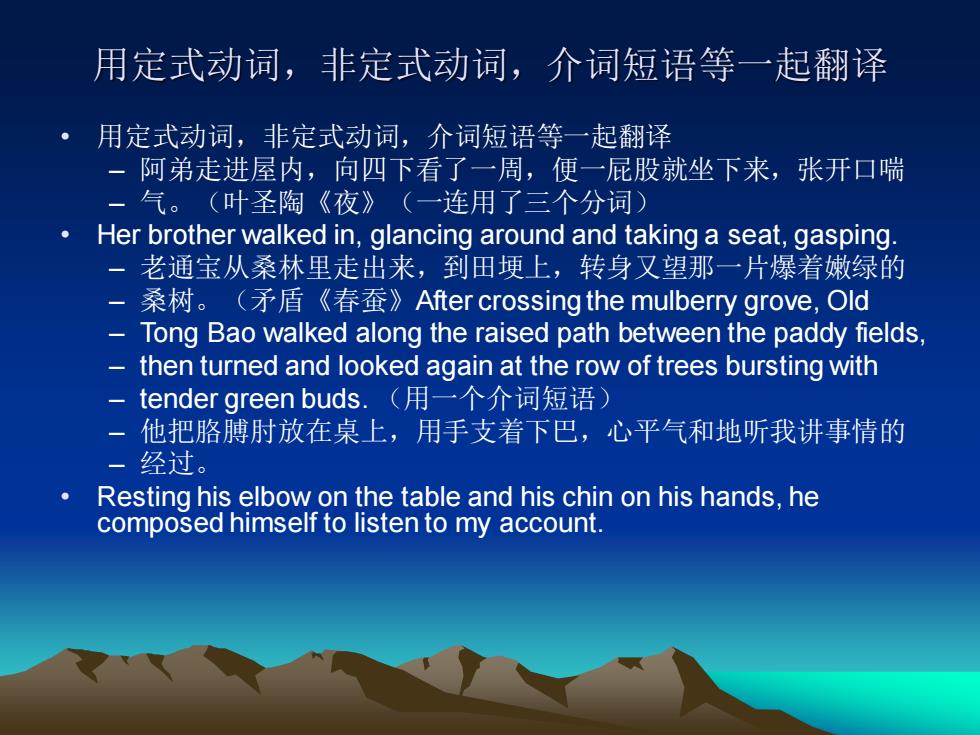 用定式动词，非定式动词，介词短语等一起翻译

• 用定式动词，非定式动词，介词短语等一起翻译
– 阿弟走进屋内，向四下看了一周，便一屁股就坐下来，张开口喘
– 气。（叶圣陶《夜》（一连用了三个分词）
• Her brother walked in, glancing around and taking a seat, gasping.
– 老通宝从桑林里走出来，到田埂上，转身又望那一片爆着嫩绿的
– 桑树。（矛盾《春蚕》After crossing the mulberry grove, Old
– Tong Bao walked along the raised path between the paddy fields,
– then turned and looked again at the row of trees bursting with
– tender green buds. （用一个介词短语）
– 他把胳膊肘放在桌上，用手支着下巴，心平气和地听我讲事情的
– 经过。
• Resting his elbow on the table and his chin on his hands, he composed himself to listen to my account.